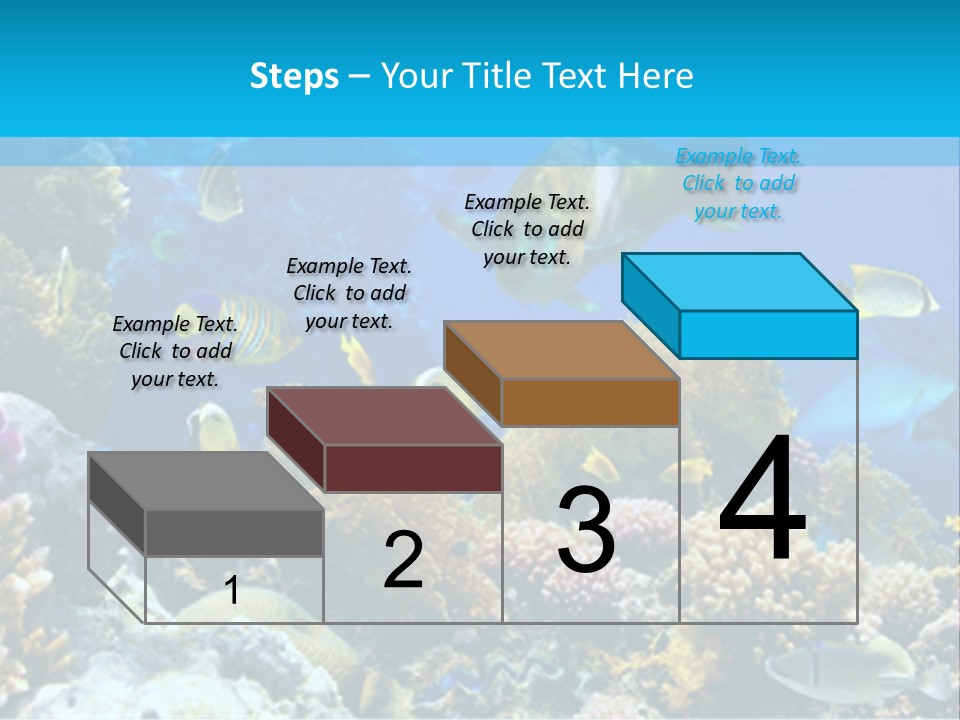 Steps – Your Title Text Here

Example Text. Click to add your text.

Example Text. Click to add your text.

Example Text. Click to add your text.

Example Text. Click to add your text.

1

2

3

4